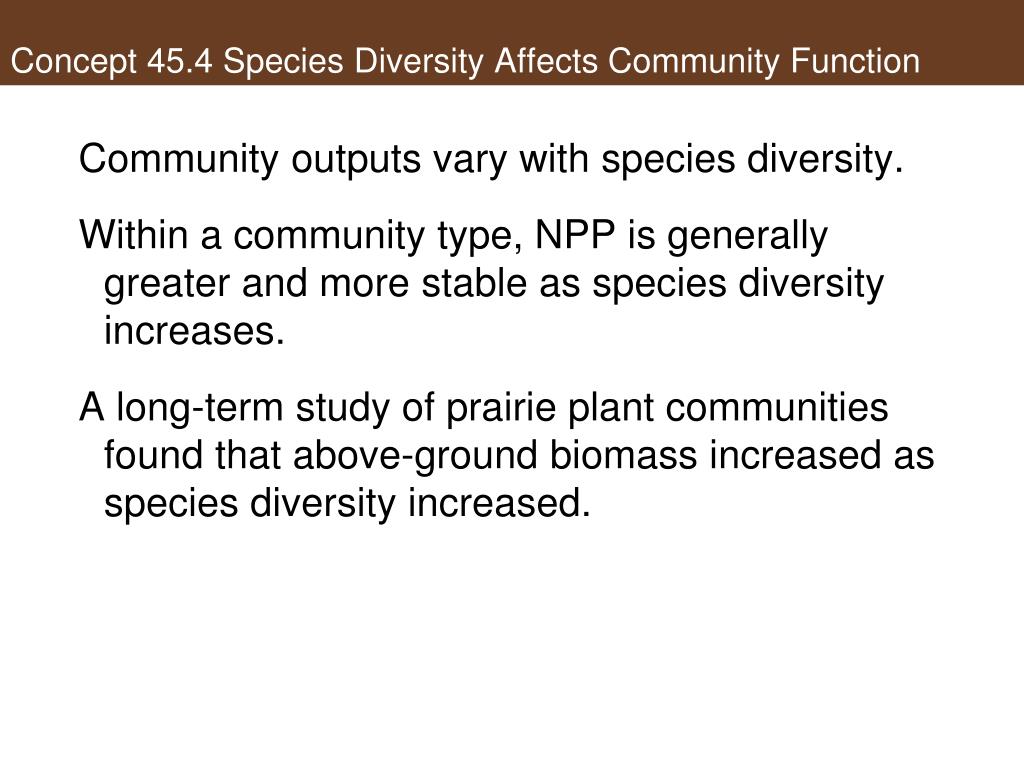 Concept 45.4 Species Diversity Affects Community Function

Community outputs vary with species diversity.

Within a community type, NPP is generally greater and more stable as species diversity increases.

A long-term study of prairie plant communities found that above-ground biomass increased as species diversity increased.